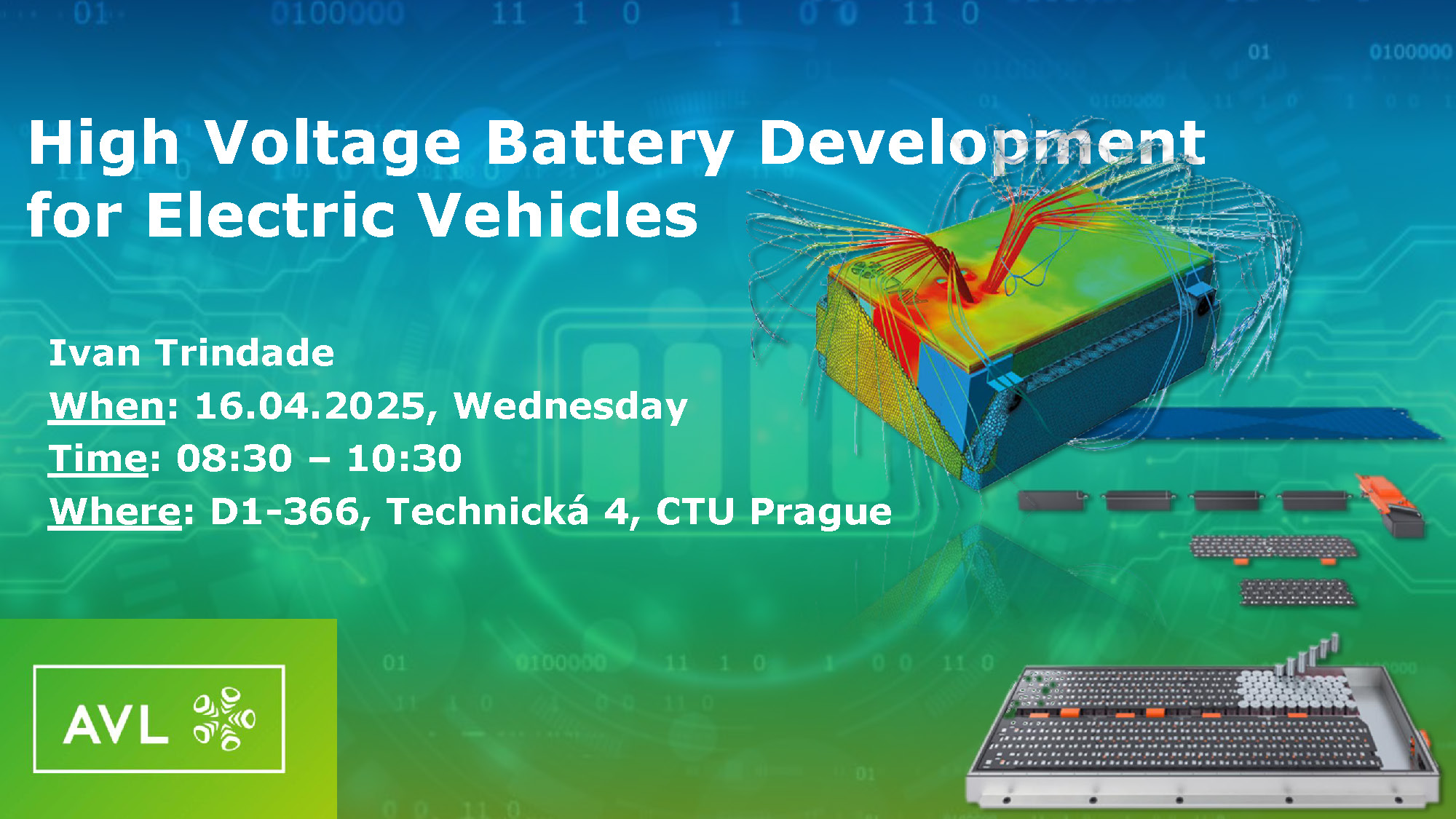 High Voltage Battery Development for Electric Vehicles

Ivan Trindade
When: 16.04.2025, Wednesday
Time: 08:30 – 10:30
Where: D1-366, Technická 4, CTU Prague

AVL